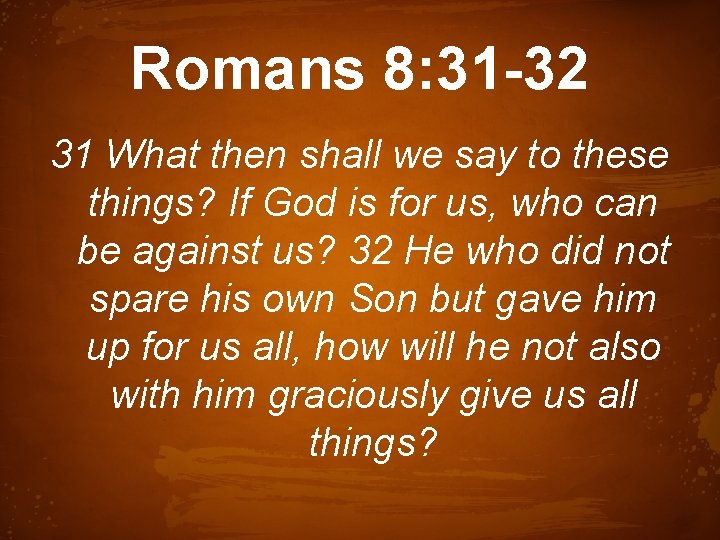 Romans 8:31-32

31 What then shall we say to these things? If God is for us, who can be against us? 32 He who did not spare his own Son but gave him up for us all, how will he not also with him graciously give us all things?